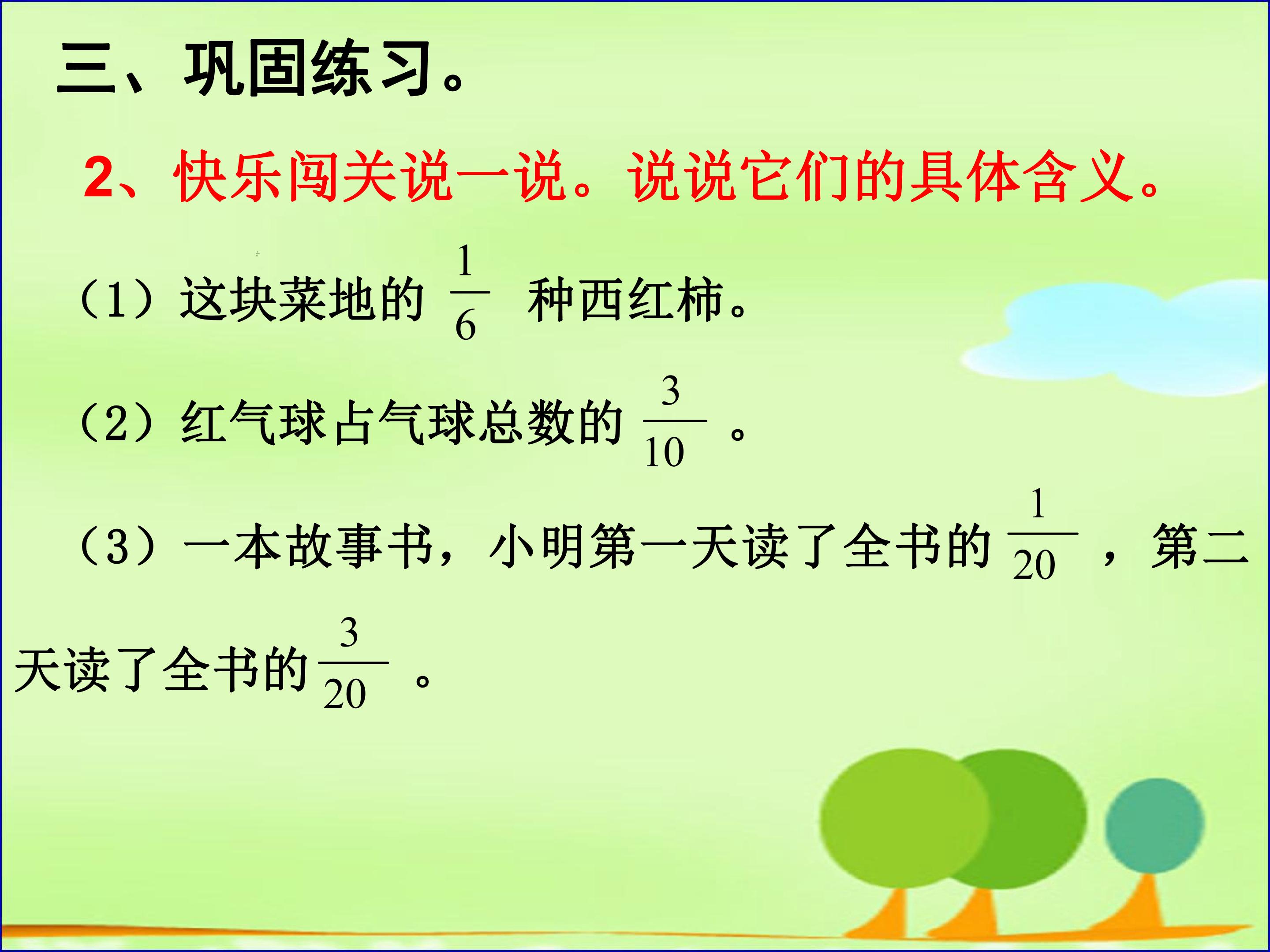 三、巩固练习。

2、快乐闯关说一说。说说它们的具体含义。

（1）这块菜地的$\frac{1}{6}$种西红柿。

（2）红气球占气球总数的$\frac{3}{10}$。

（3）一本故事书，小明第一天读了全书的$\frac{1}{20}$，第二天读了全书的$\frac{3}{20}$。